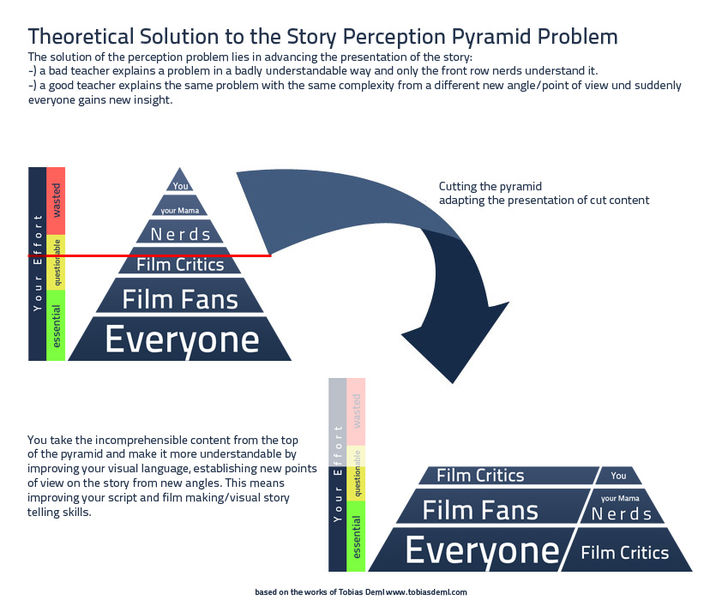 Theoretical Solution to the Story Perception Pyramid Problem
The solution of the perception problem lies in advancing the presentation of the story:
-) a bad teacher explains a problem in a badly understandable way and only the front row nerds understand it.
-) a good teacher explains the same problem with the same complexity from a different new angle/point of view und suddenly everyone gains new insight.

Your Effort
wasted
questionable
essential

You
your Mama
Nerds
Film Critics
Film Fans
Everyone

Cutting the pyramid
adapting the presentation of cut content

You take the incomprehensible content from the top of the pyramid and make it more understandable by improving your visual language, establishing new points of view on the story from new angles. This means improving your script and film making/visual story telling skills.

Your Effort
wasted
questionable
essential

Film Critics
You
Film Fans
your Mama
Nerds
Everyone
Film Critics

based on the works of Tobias Deml www.tobiasdeml.com